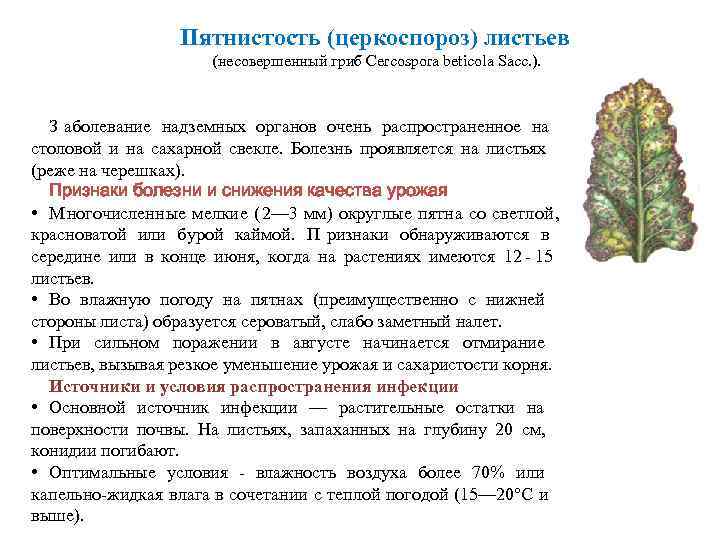 Пятнистость (церкоспороз) листьев
(несовершенный гриб Cercospora beticola Sacc.).

З аболевание надземных органов очень распространенное на столовой и на сахарной свекле. Болезнь проявляется на листьях (реже на черешках).

Признаки болезни и снижения качества урожая

• Многочисленные мелкие (2—3 мм) округлые пятна со светлой, красноватой или бурой каймой. П ризнаки обнаруживаются в середине или в конце июня, когда на растениях имеются 12 - 15 листьев.

• Во влажную погоду на пятнах (преимущественно с нижней стороны листа) образуется сероватый, слабо заметный налет.

• При сильном поражении в августе начинается отмирание листьев, вызывая резкое уменьшение урожая и сахаристости корня.

Источники и условия распространения инфекции

• Основной источник инфекции — растительные остатки на поверхности почвы. На листьях, запаханных на глубину 20 см, конидии погибают.

• Оптимальные условия - влажность воздуха более 70% или капельно-жидкая влага в сочетании с теплой погодой (15—20°С и выше).